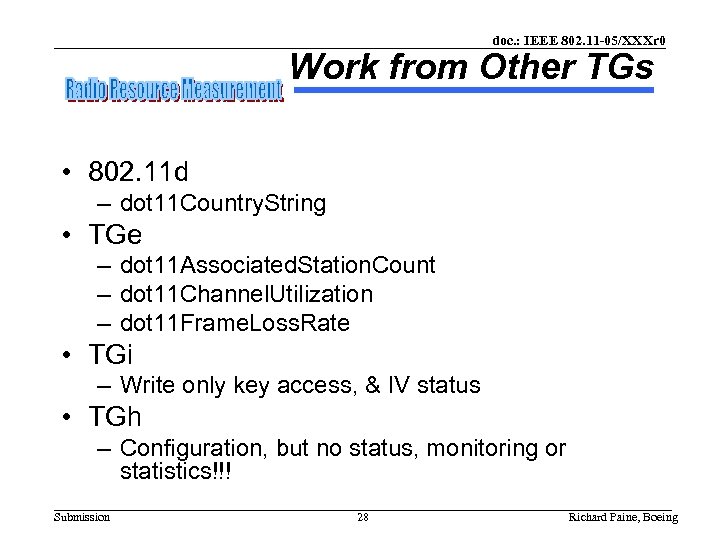 doc.: IEEE 802.11-05/XXXr0

Radio Resource Measurement

Work from Other TGs

• 802.11d
– dot11CountryString
• TGe
– dot11AssociatedStationCount
– dot11ChannelUtilization
– dot11FrameLossRate
• TGi
– Write only key access, & IV status
• TGh
– Configuration, but no status, monitoring or statistics!!!

Submission

28

Richard Paine, Boeing